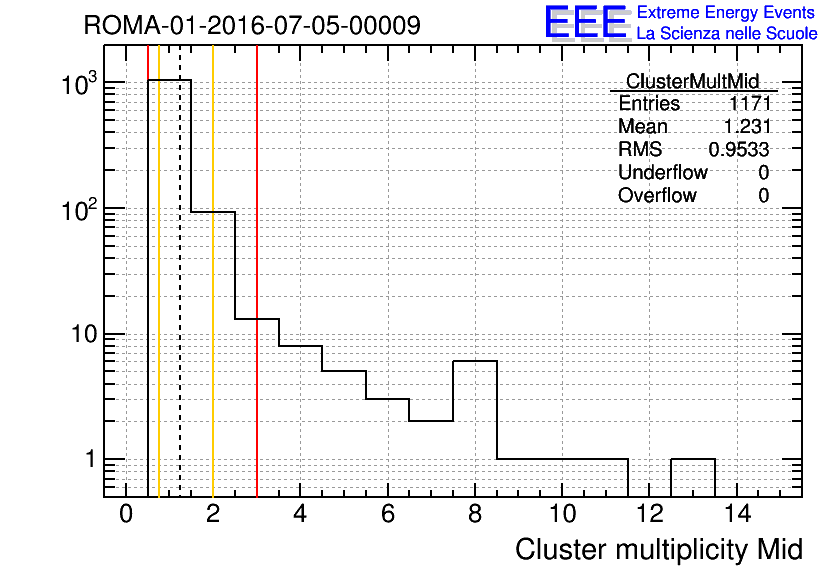 ROMA-01-2016-07-05-00009

EEE Extreme Energy Events
La Scienza nelle Scuole

| ClusterMultMid | |
|---|---|
| Entries | 1171 |
| Mean | 1.231 |
| RMS | 0.9533 |
| Underflow | 0 |
| Overflow | 0 |

$10^3$
$10^2$
10
1

0 2 4 6 8 10 12 14

Cluster multiplicity Mid